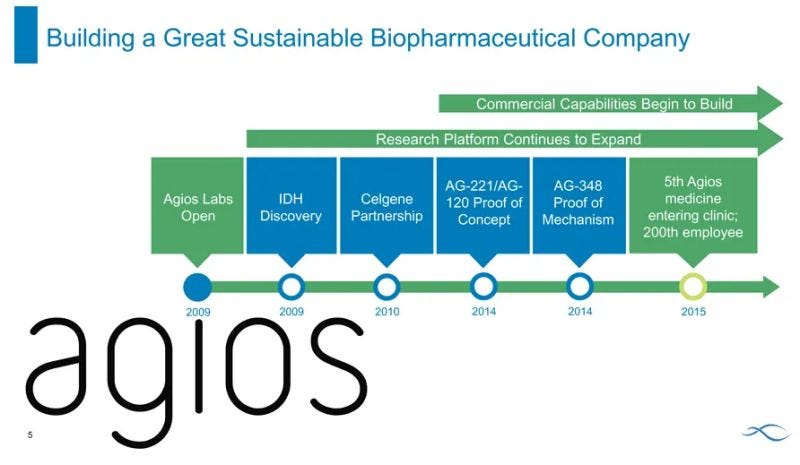 Building a Great Sustainable Biopharmaceutical Company

Commercial Capabilities Begin to Build

Research Platform Continues to Expand

Agios Labs Open

IDH Discovery

Celgene Partnership

AG-221/AG-120 Proof of Concept

AG-348 Proof of Mechanism

5th Agios medicine entering clinic; 200th employee

2009

2009

2010

2014

2014

2015

agios

5